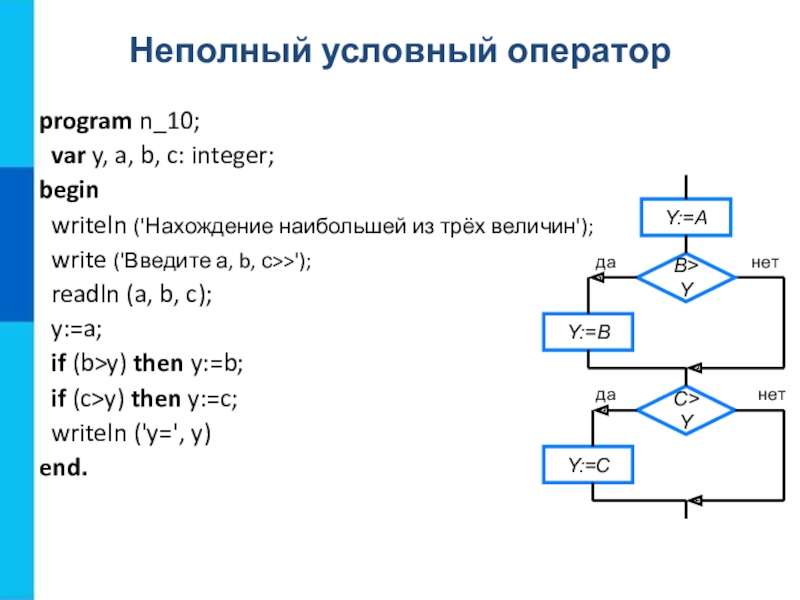 Неполный условный оператор

program n_10;
var y, a, b, c: integer;
begin
writeln ('Нахождение наибольшей из трёх величин');
write ('Введите a, b, c>>');
readln (a, b, c);
y:=a;
if (b>y) then y:=b;
if (c>y) then y:=c;
writeln ('y=', y)
end.

Y:=A
да
B>Y
нет
Y:=B
да
C>Y
нет
Y:=C